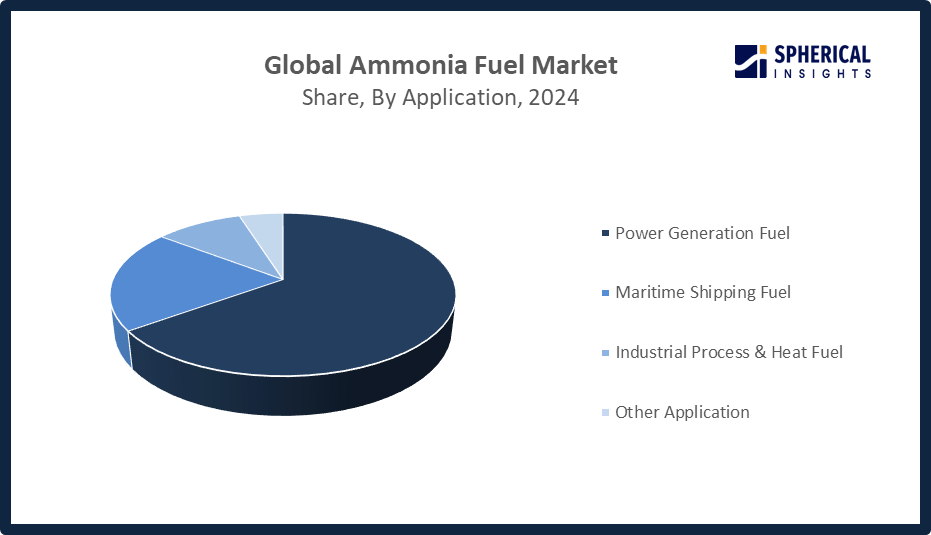 Global Ammonia Fuel Market
Share, By Application, 2024

SPHERICAL INSIGHTS

Power Generation Fuel

Maritime Shipping Fuel

Industrial Process & Heat Fuel

Other Application